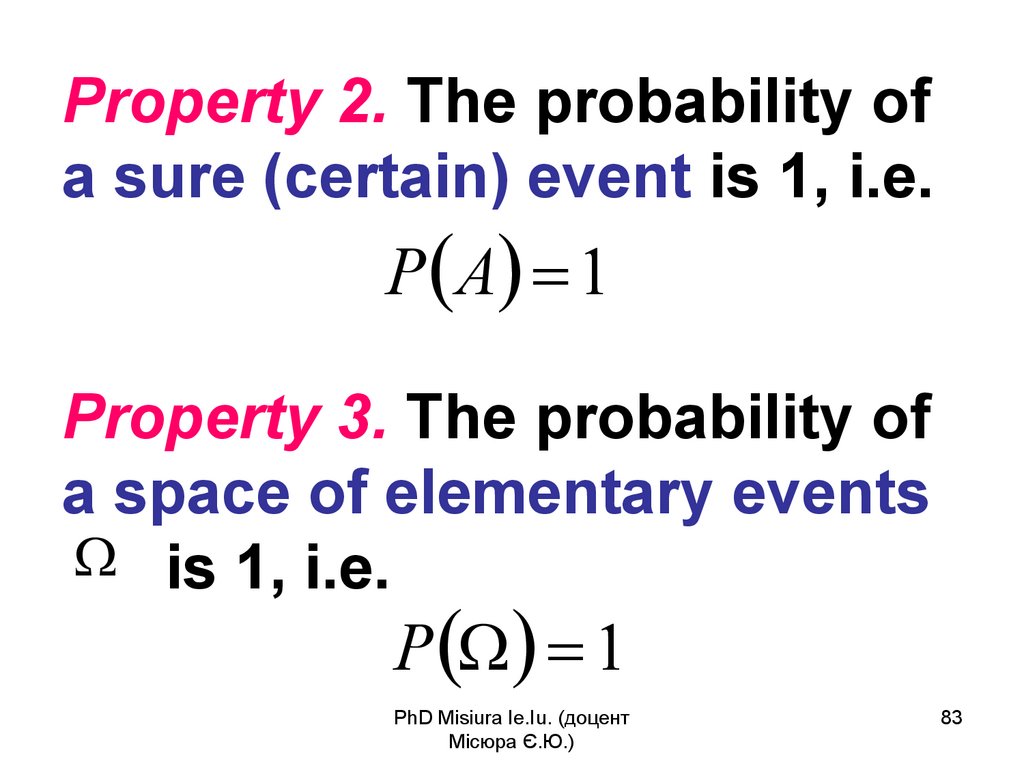 Property 2. The probability of a sure (certain) event is 1, i.e.

$P(A)=1$

Property 3. The probability of a space of elementary events $\Omega$ is 1, i.e.

$P(\Omega)=1$

PhD Misiura Ie.Iu. (доцент Місюра Є.Ю.)

83